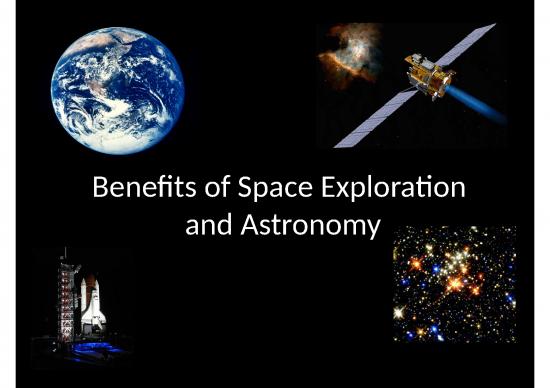 Benefits of Space Exploration and Astronomy